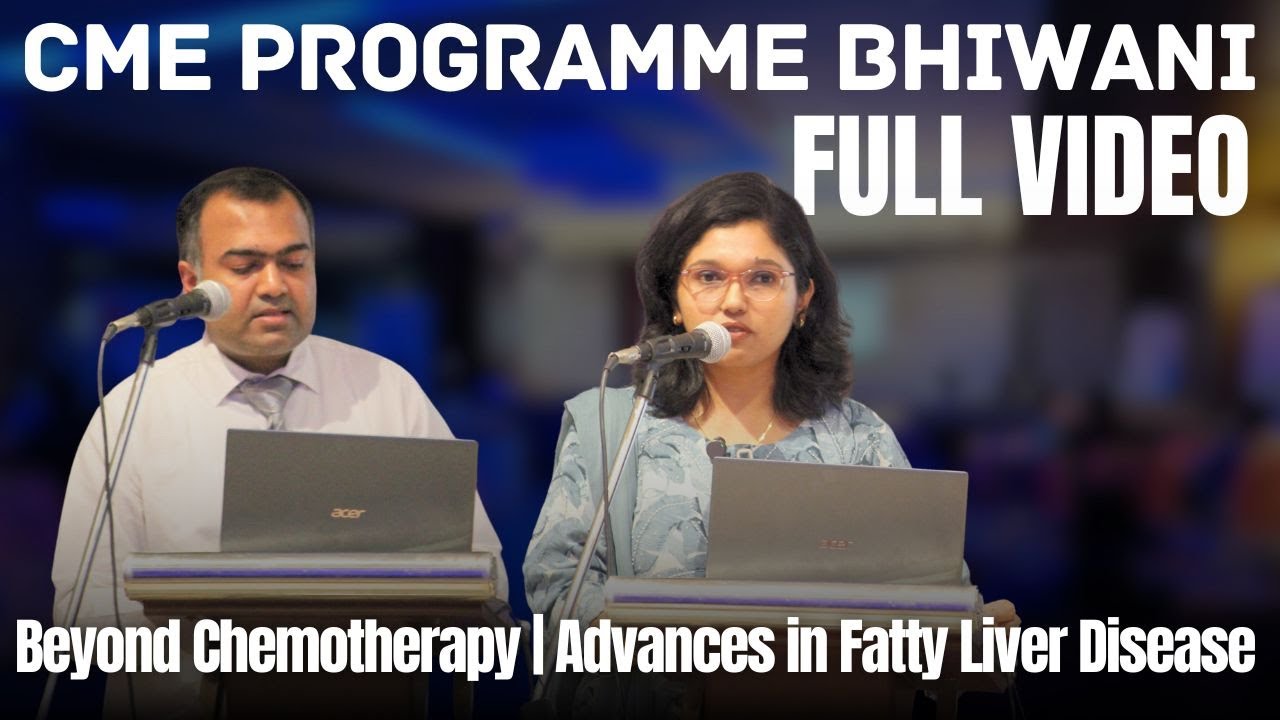 CME PROGRAMME BHIWANI
FULL VIDEO

acer

acer

Beyond Chemotherapy | Advances in Fatty Liver Disease